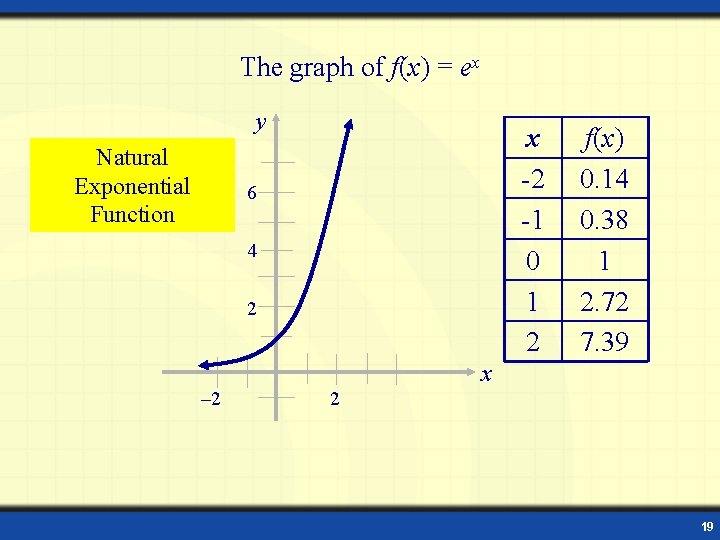 The graph of $f(x) = e^x$

Natural Exponential Function

$y$

6

4

2

–2

2

$x$

| $x$ | $f(x)$ |
|---|---|
| -2 | 0.14 |
| -1 | 0.38 |
| 0 | 1 |
| 1 | 2.72 |
| 2 | 7.39 |

19